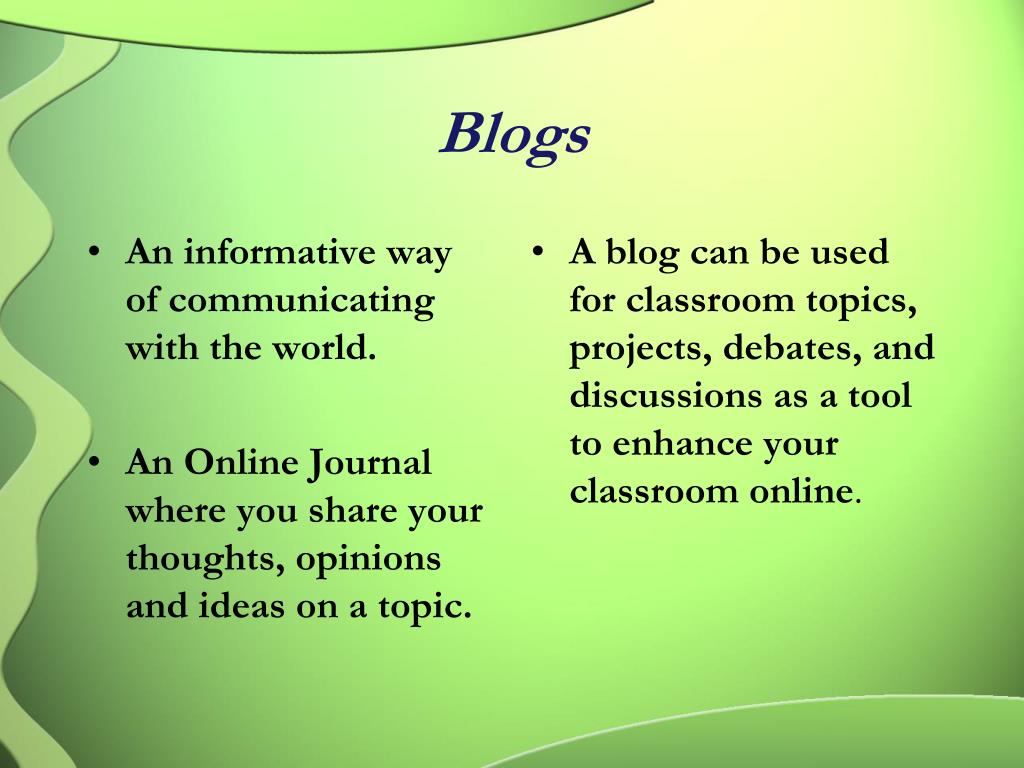 Blogs

• An informative way of communicating with the world.

• An Online Journal where you share your thoughts, opinions and ideas on a topic.

• A blog can be used for classroom topics, projects, debates, and discussions as a tool to enhance your classroom online.